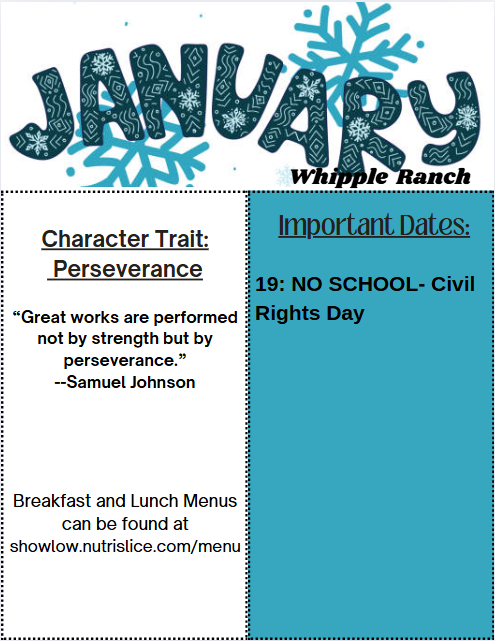 JANUARY
Whipple Ranch

Character Trait:
Perseverance

“Great works are performed not by strength but by perseverance.”
--Samuel Johnson

Breakfast and Lunch Menus can be found at showlow.nutrislice.com/menu

Important Dates:

19: NO SCHOOL- Civil Rights Day